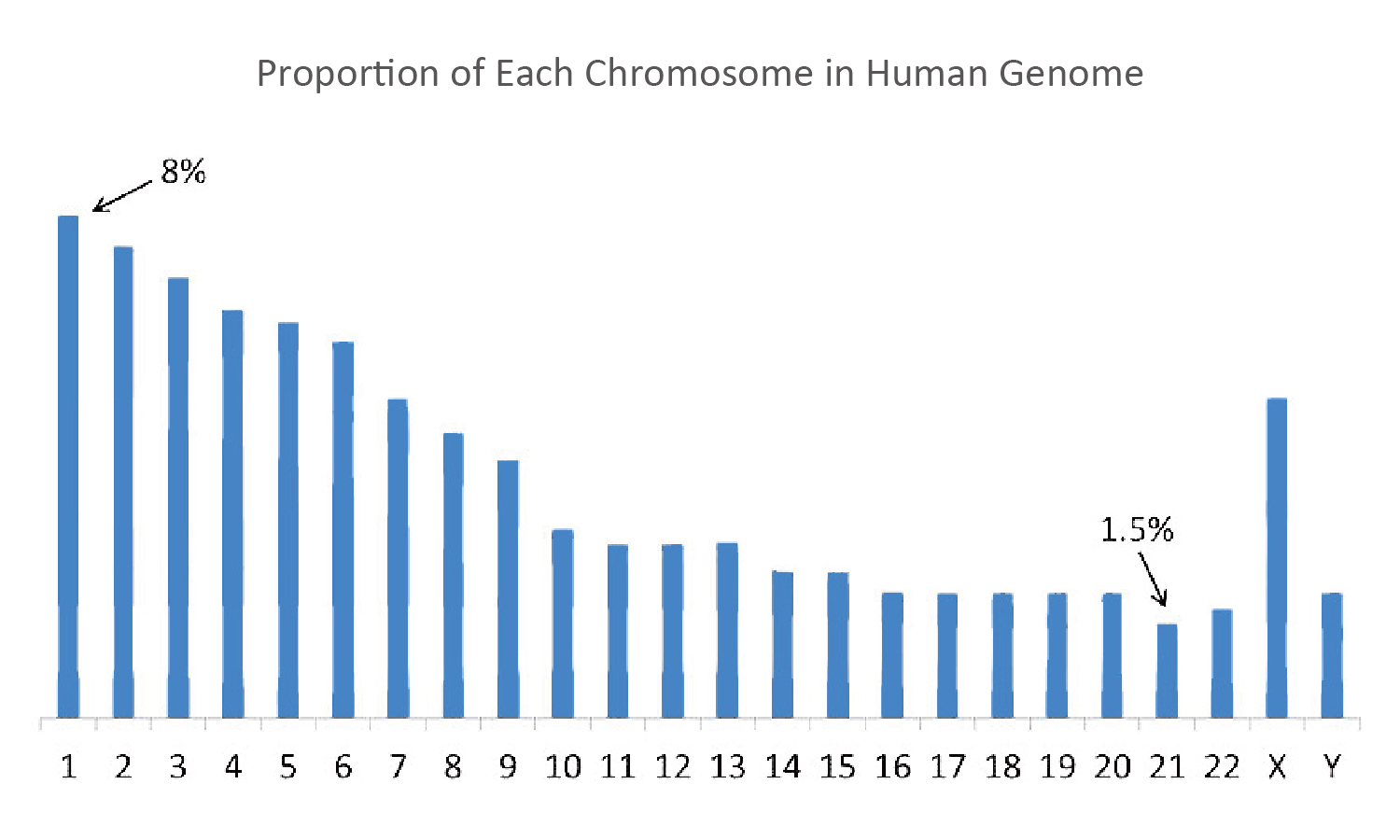 Proportion of Each Chromosome in Human Genome

8%

1.5%

1 2 3 4 5 6 7 8 9 10 11 12 13 14 15 16 17 18 19 20 21 22 X Y